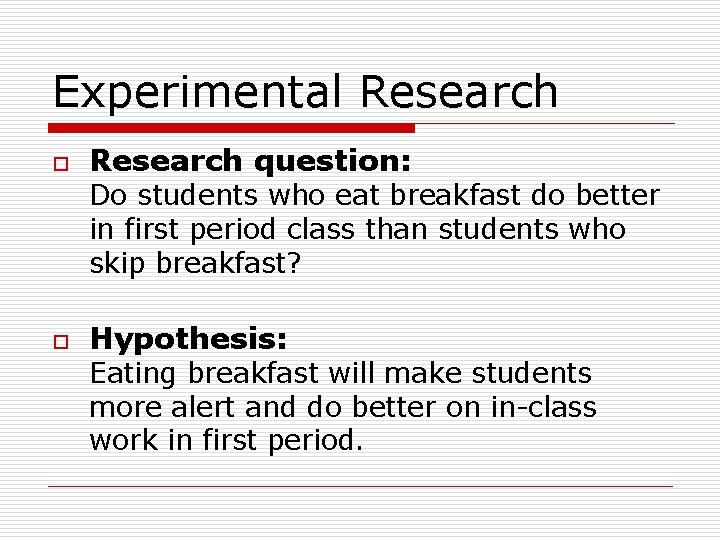 Experimental Research

Research question:
Do students who eat breakfast do better in first period class than students who skip breakfast?

Hypothesis:
Eating breakfast will make students more alert and do better on in-class work in first period.